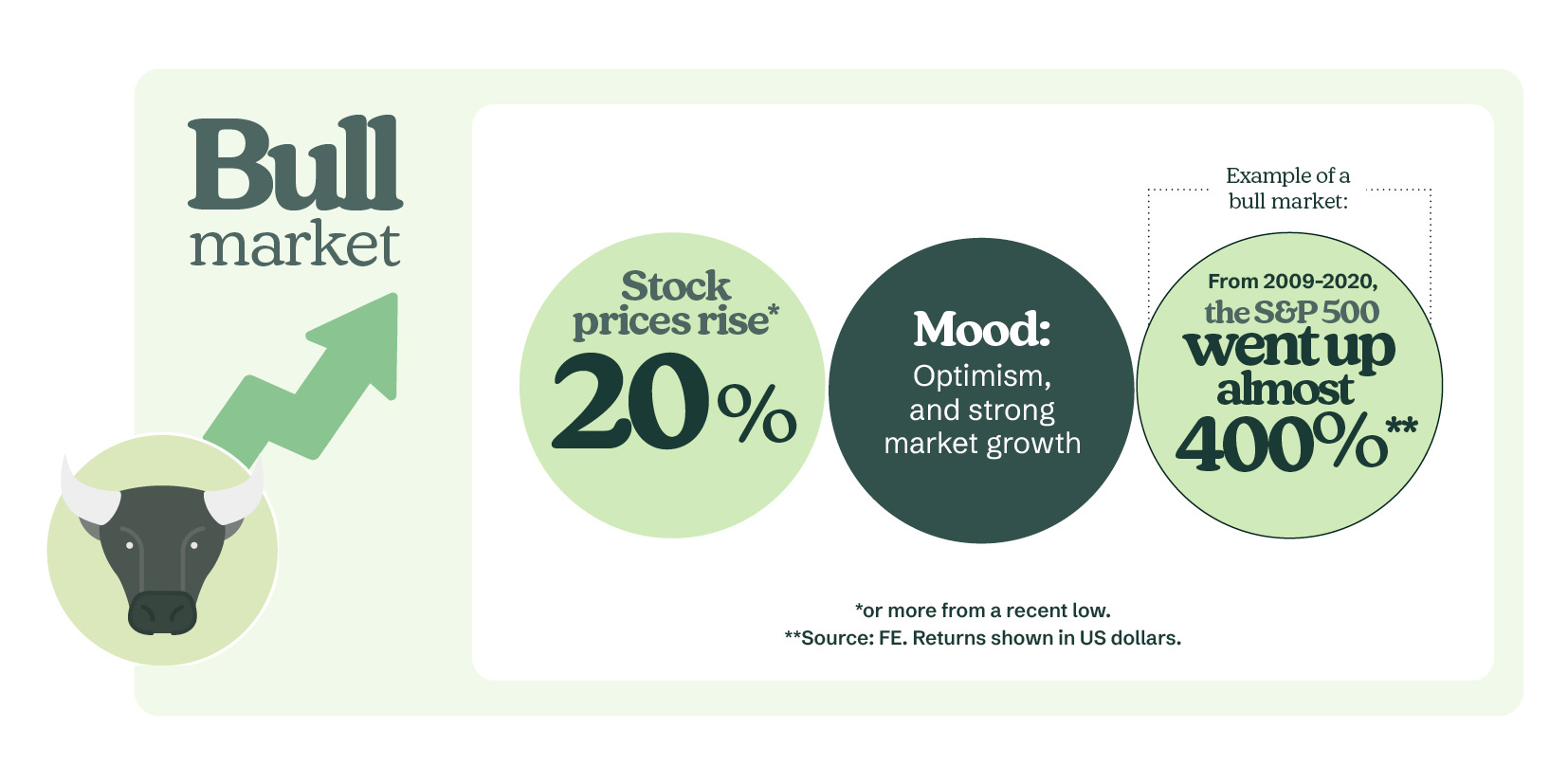 Bull market

Stock prices rise*
20%

Mood:
Optimism, and strong market growth

Example of a bull market:

From 2009-2020, the S&P 500 went up almost 400%**

*or more from a recent low.
**Source: FE. Returns shown in US dollars.